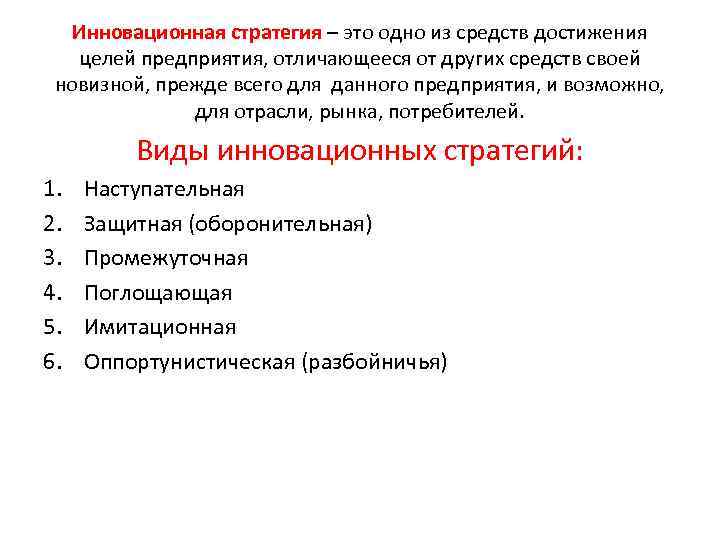 Инновационная стратегия – это одно из средств достижения целей предприятия, отличающееся от других средств своей новизной, прежде всего для данного предприятия, и возможно, для отрасли, рынка, потребителей.

Виды инновационных стратегий:

1. Наступательная
2. Защитная (оборонительная)
3. Промежуточная
4. Поглощающая
5. Имитационная
6. Оппортунистическая (разбойничья)